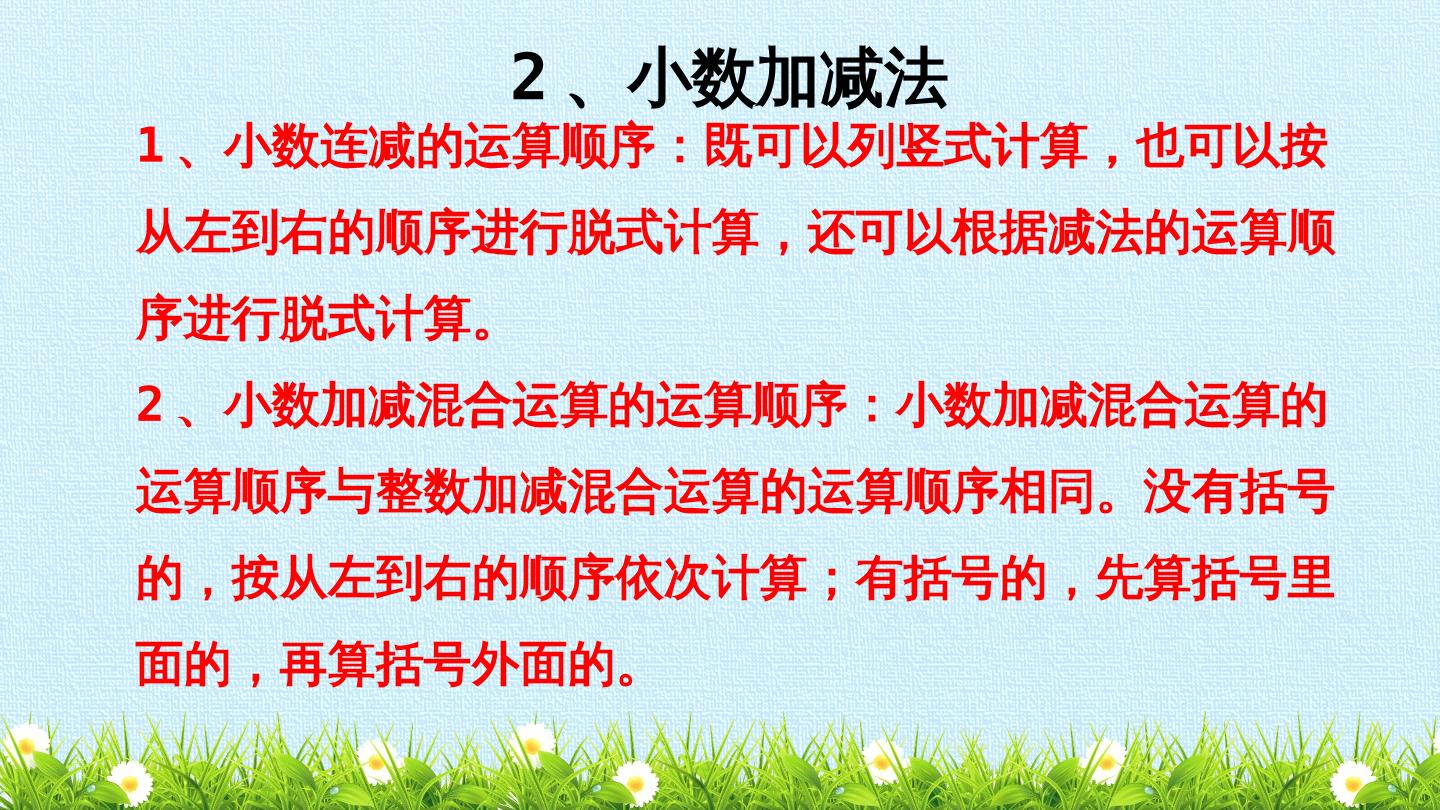 2、小数加减法

1、小数连减的运算顺序：既可以列竖式计算，也可以按从左到右的顺序进行脱式计算，还可以根据减法的运算顺序进行脱式计算。

2、小数加减混合运算的运算顺序：小数加减混合运算的运算顺序与整数加减混合运算的运算顺序相同。没有括号的，按从左到右的顺序依次计算；有括号的，先算括号里面的，再算括号外面的。